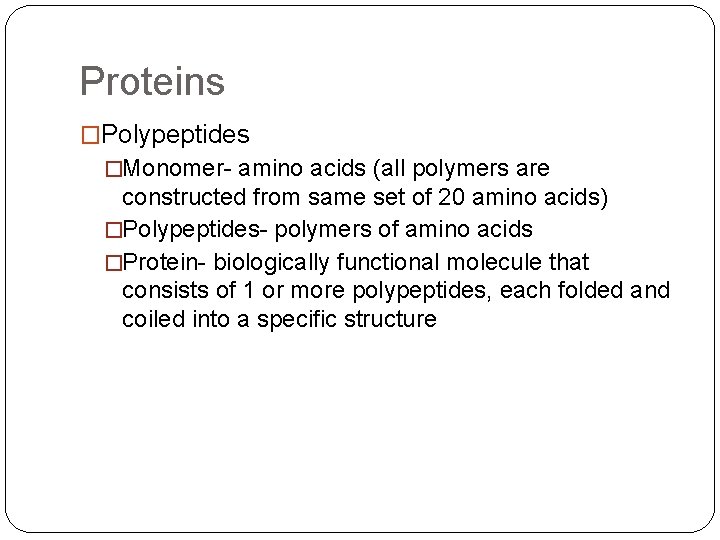 Proteins

□Polypeptides

□Monomer- amino acids (all polymers are constructed from same set of 20 amino acids)

□Polypeptides- polymers of amino acids

□Protein- biologically functional molecule that consists of 1 or more polypeptides, each folded and coiled into a specific structure